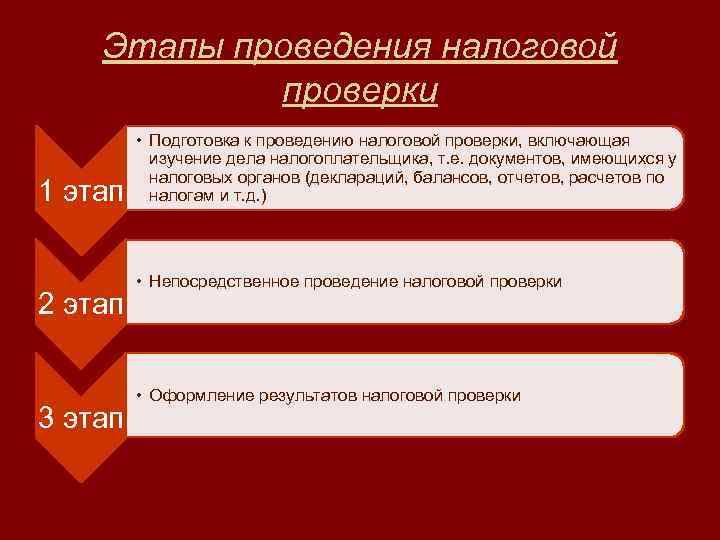 Этапы проведения налоговой проверки

1 этап

• Подготовка к проведению налоговой проверки, включающая изучение дела налогоплательщика, т.е. документов, имеющихся у налоговых органов (деклараций, балансов, отчетов, расчетов по налогам и т.д.)

2 этап

• Непосредственное проведение налоговой проверки

3 этап

• Оформление результатов налоговой проверки